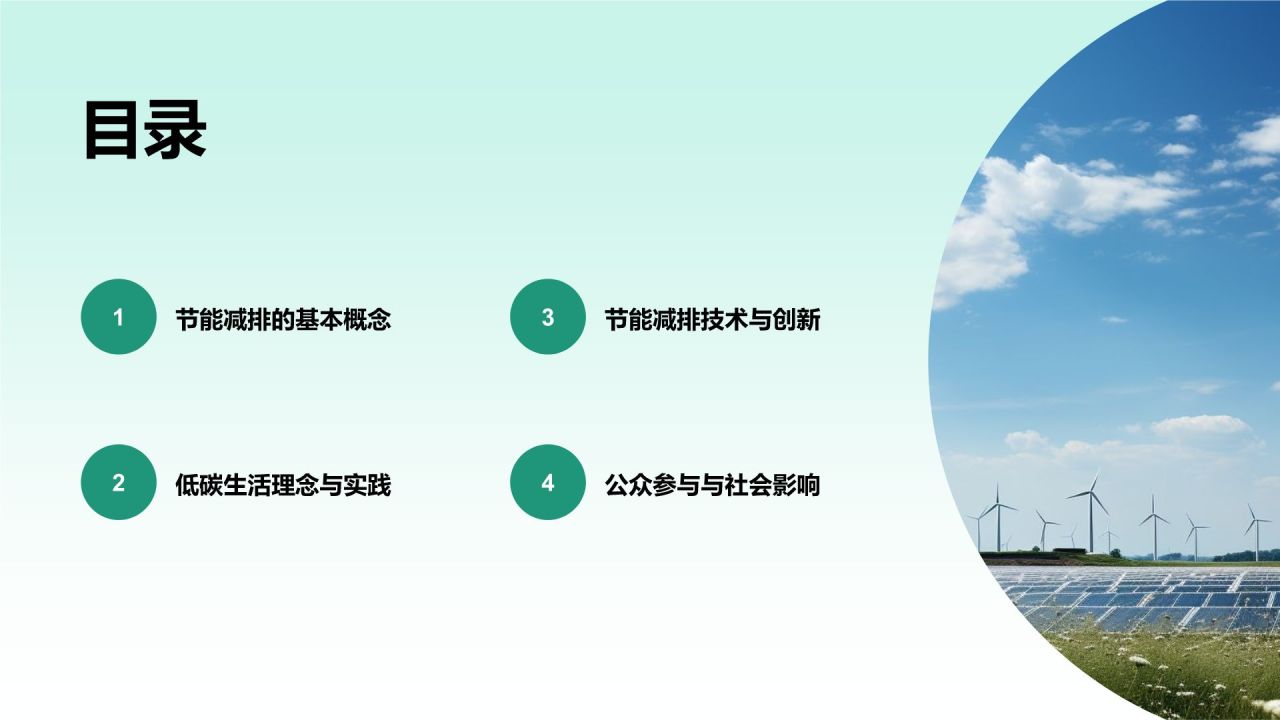 目录

1 节能减排的基本概念

2 低碳生活理念与实践

3 节能减排技术与创新

4 公众参与与社会影响